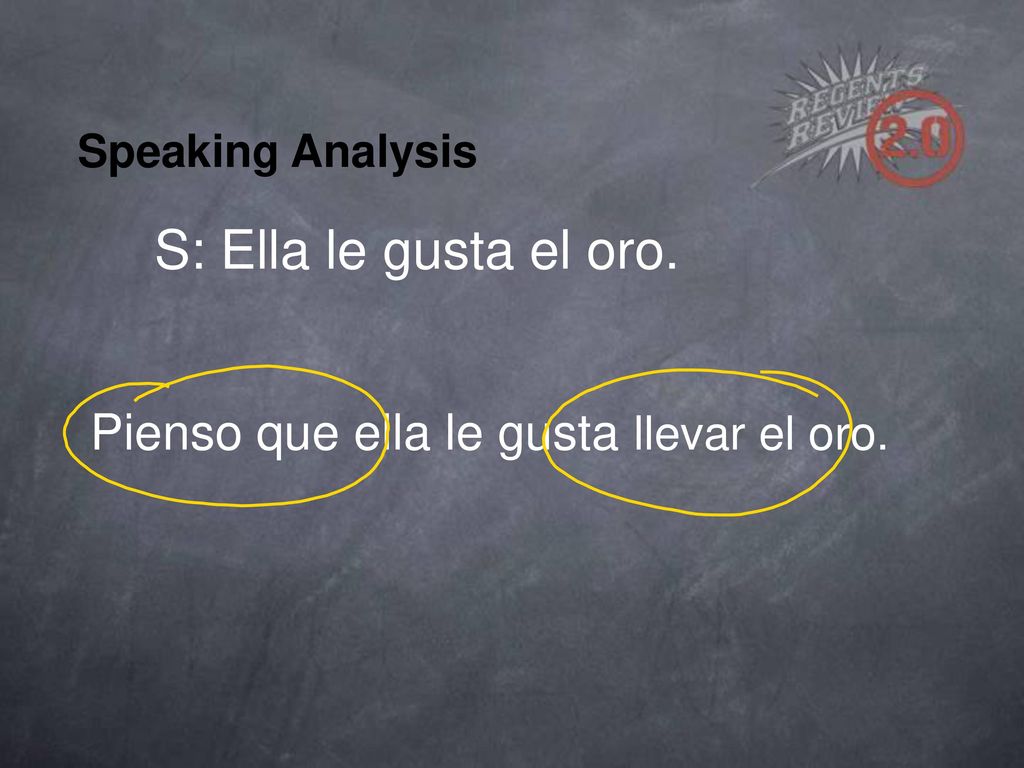 REGENTS REVIEW 2.0

Speaking Analysis

S: Ella le gusta el oro.

Pienso que ella le gusta llevar el oro.